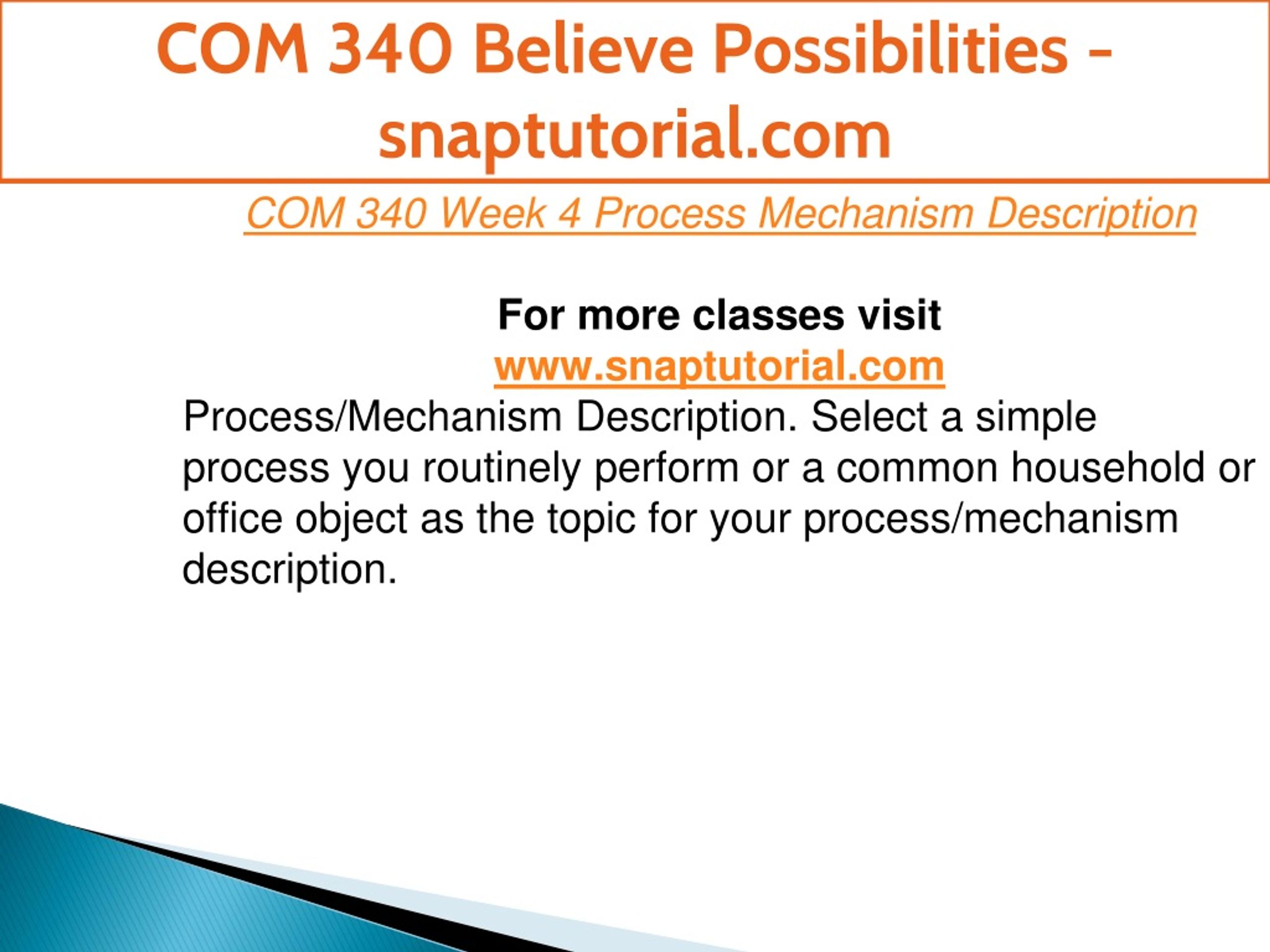 COM 340 Believe Possibilities - snaptutorial.com

COM 340 Week 4 Process Mechanism Description

For more classes visit
www.snaptutorial.com

Process/Mechanism Description. Select a simple process you routinely perform or a common household or office object as the topic for your process/mechanism description.